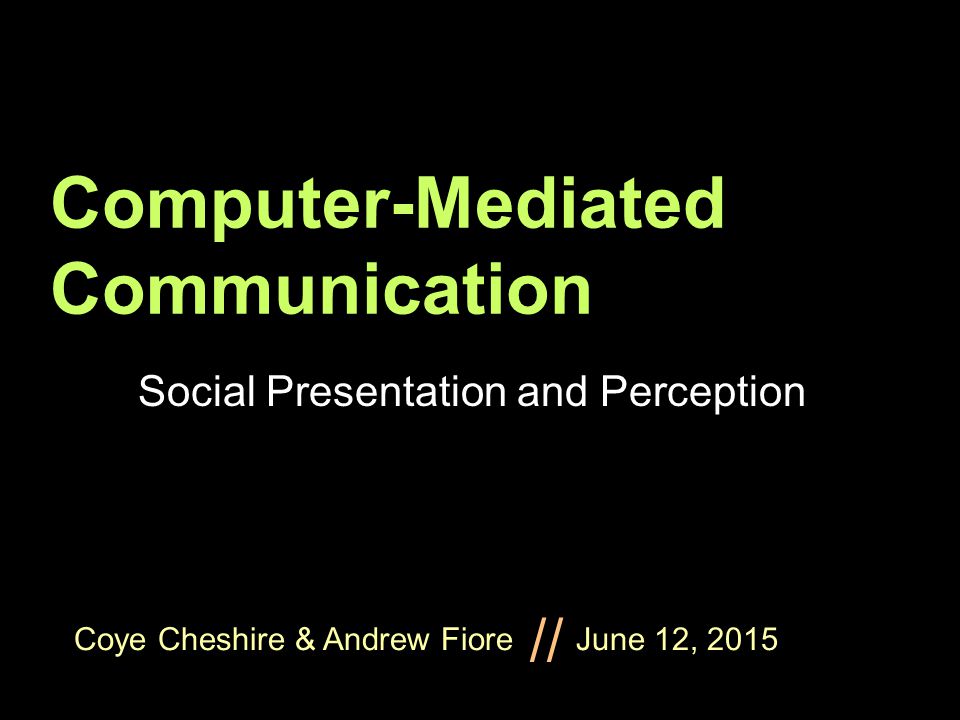 Computer-Mediated Communication

Social Presentation and Perception

Coye Cheshire & Andrew Fiore // June 12, 2015